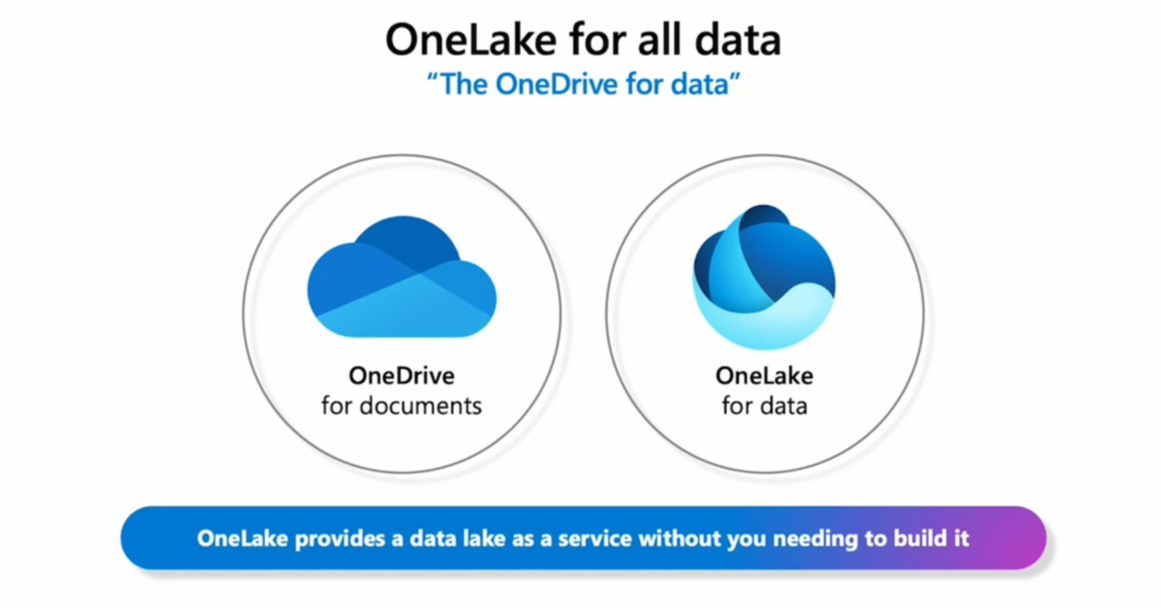 OneLake for all data
"The OneDrive for data"

OneDrive
for documents

OneLake
for data

OneLake provides a data lake as a service without you needing to build it